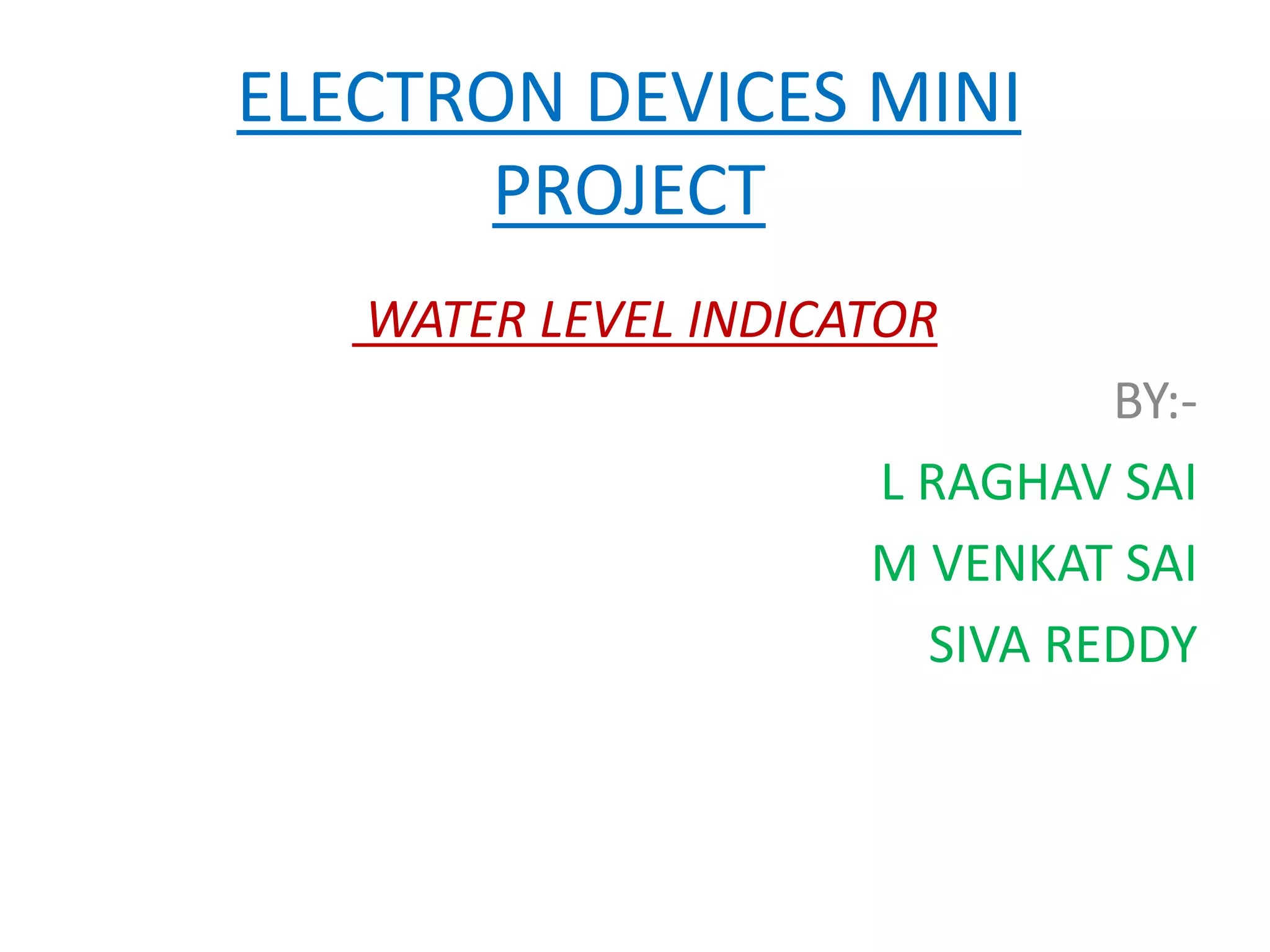 ELECTRON DEVICES MINI PROJECT

WATER LEVEL INDICATOR

BY:-

L RAGHAV SAI

M VENKAT SAI

SIVA REDDY